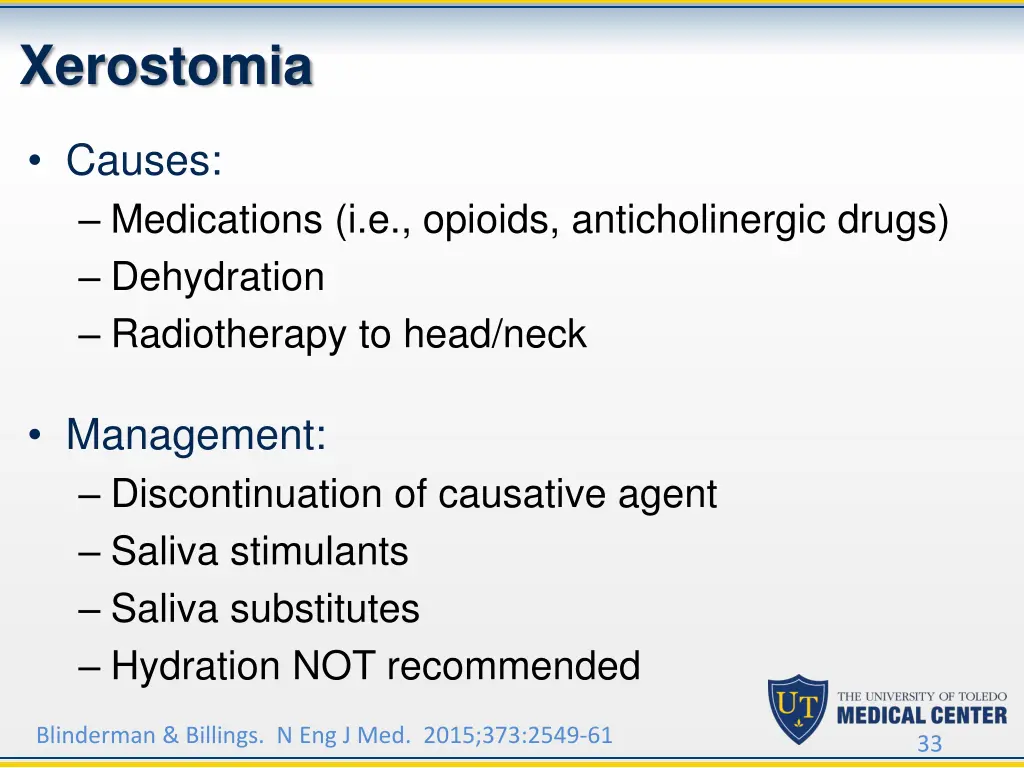 Xerostomia

• Causes:
– Medications (i.e., opioids, anticholinergic drugs)
– Dehydration
– Radiotherapy to head/neck

• Management:
– Discontinuation of causative agent
– Saliva stimulants
– Saliva substitutes
– Hydration NOT recommended

Blinderman & Billings. N Eng J Med. 2015;373:2549-61

UT
THE UNIVERSITY OF TOLEDO
MEDICAL CENTER

33